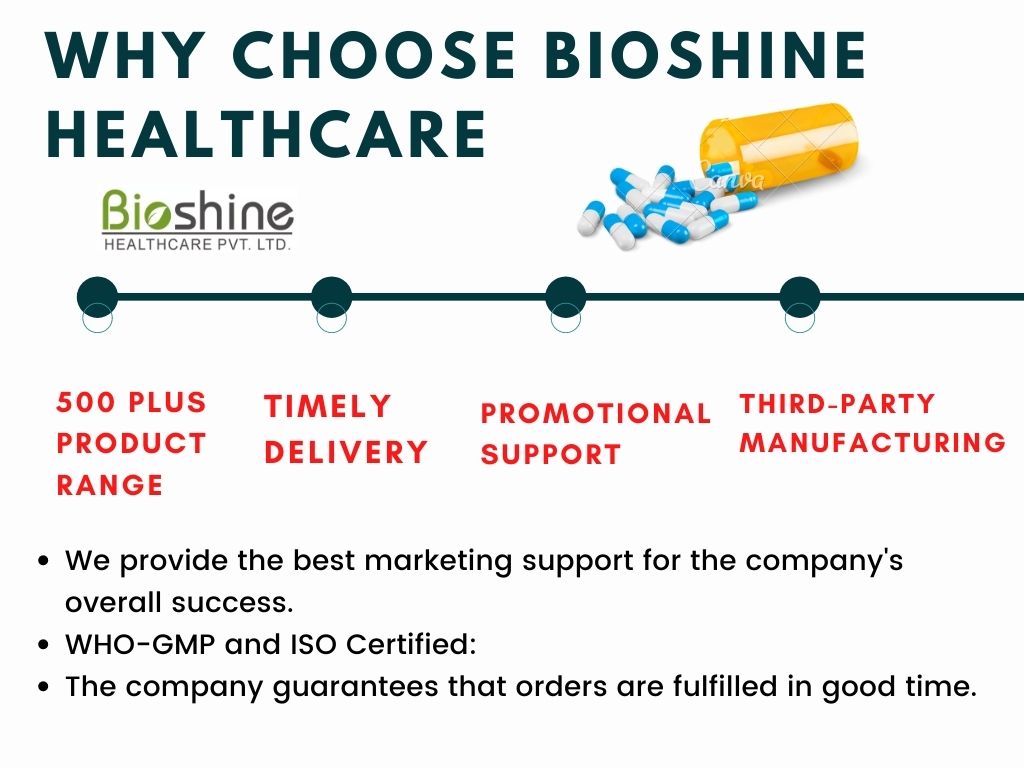 WHY CHOOSE BIOSHINE HEALTHCARE

Bioshine
HEALTHCARE PVT. LTD.

Canva

500 PLUS PRODUCT RANGE

TIMELY DELIVERY

PROMOTIONAL SUPPORT

THIRD-PARTY MANUFACTURING

- We provide the best marketing support for the company's overall success.
- WHO-GMP and ISO Certified:
- The company guarantees that orders are fulfilled in good time.